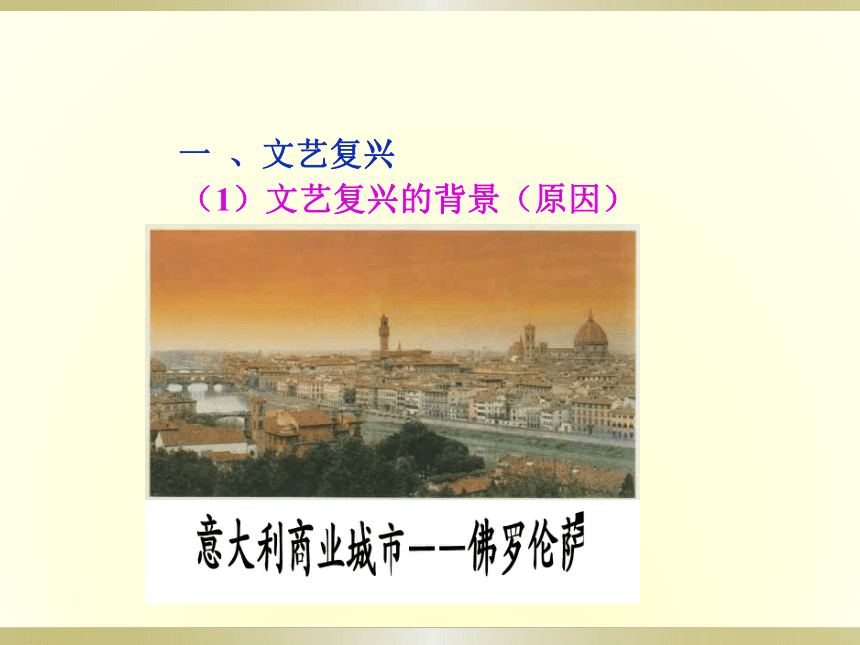 一 、文艺复兴

（1）文艺复兴的背景（原因）

意大利商业城市——佛罗伦萨